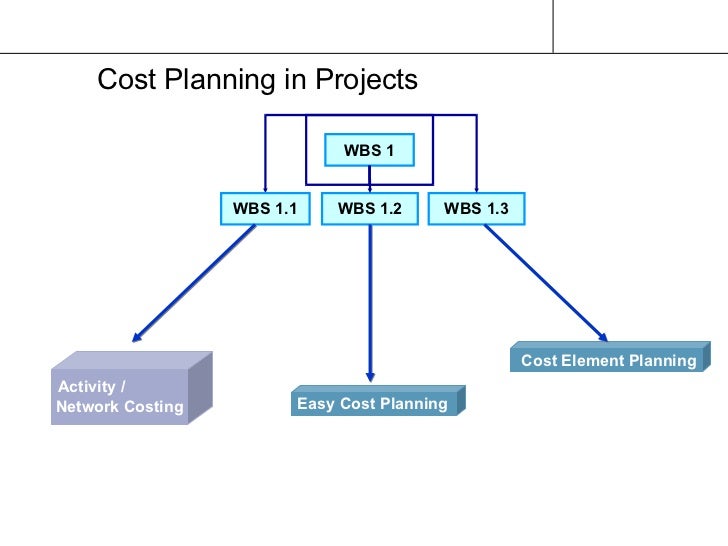 Cost Planning in Projects

WBS 1

WBS 1.1

WBS 1.2

WBS 1.3

Activity / Network Costing

Easy Cost Planning

Cost Element Planning